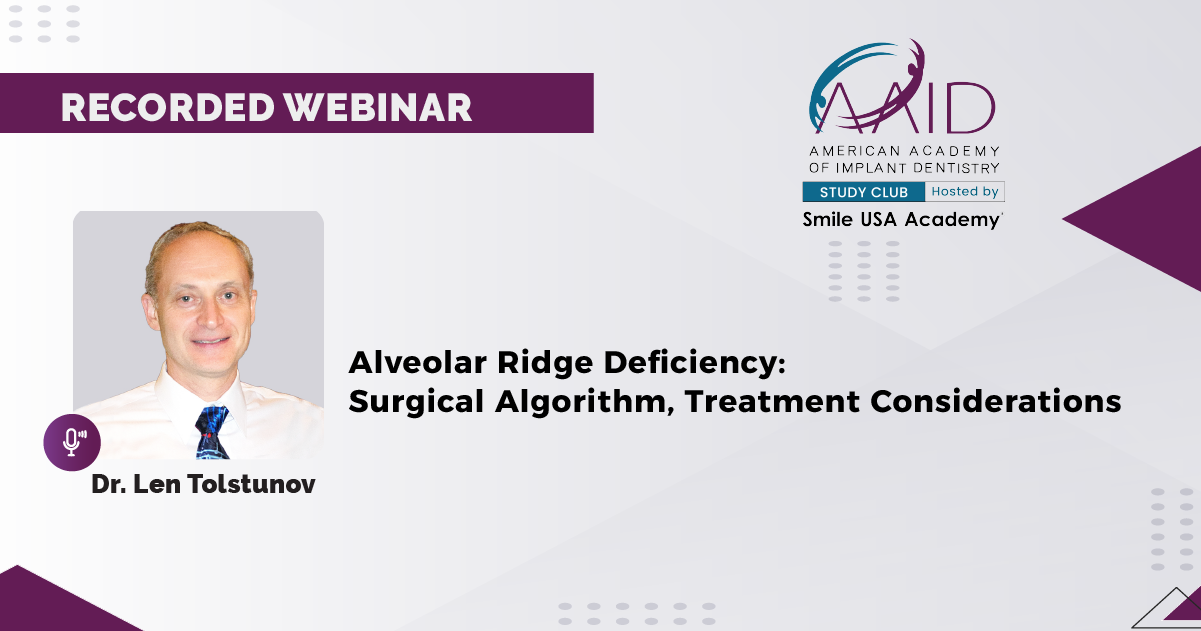 RECORDED WEBINAR

AAID
AMERICAN ACADEMY
OF IMPLANT DENTISTRY
STUDY CLUB Hosted by
Smile USA Academy

Alveolar Ridge Deficiency:
Surgical Algorithm, Treatment Considerations

Dr. Len Tolstunov